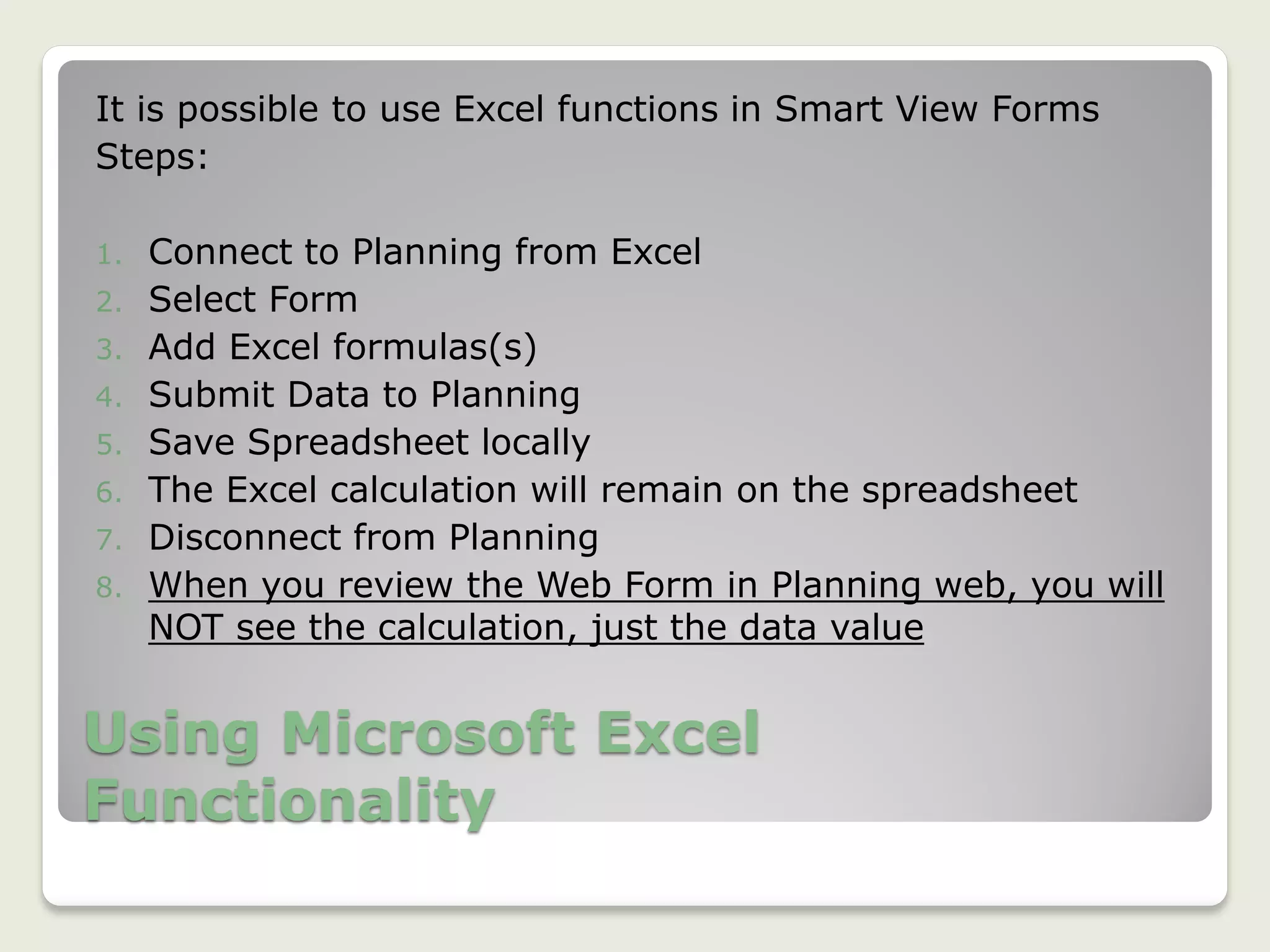 It is possible to use Excel functions in Smart View Forms
Steps:

1. Connect to Planning from Excel
2. Select Form
3. Add Excel formulas(s)
4. Submit Data to Planning
5. Save Spreadsheet locally
6. The Excel calculation will remain on the spreadsheet
7. Disconnect from Planning
8. When you review the Web Form in Planning web, you will NOT see the calculation, just the data value

Using Microsoft Excel Functionality